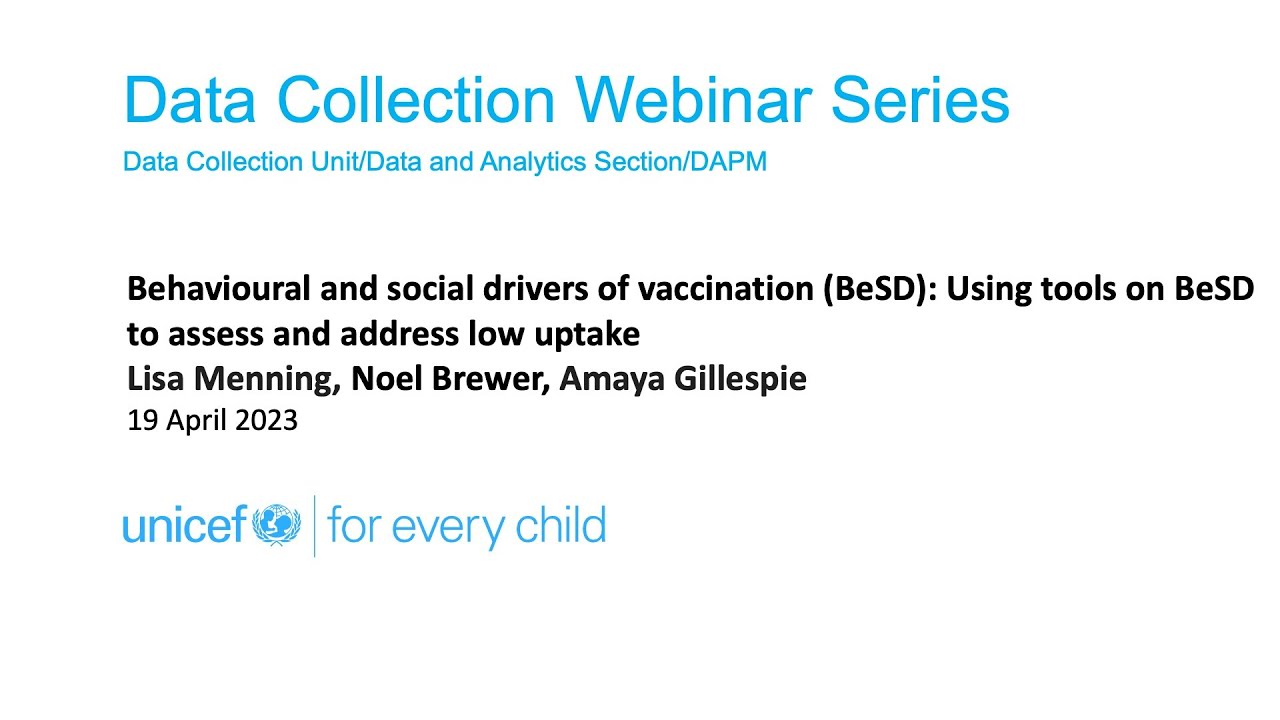 Data Collection Webinar Series
Data Collection Unit/Data and Analytics Section/DAPM

Behavioural and social drivers of vaccination (BeSD): Using tools on BeSD to assess and address low uptake
Lisa Menning, Noel Brewer, Amaya Gillespie
19 April 2023

unicef | for every child